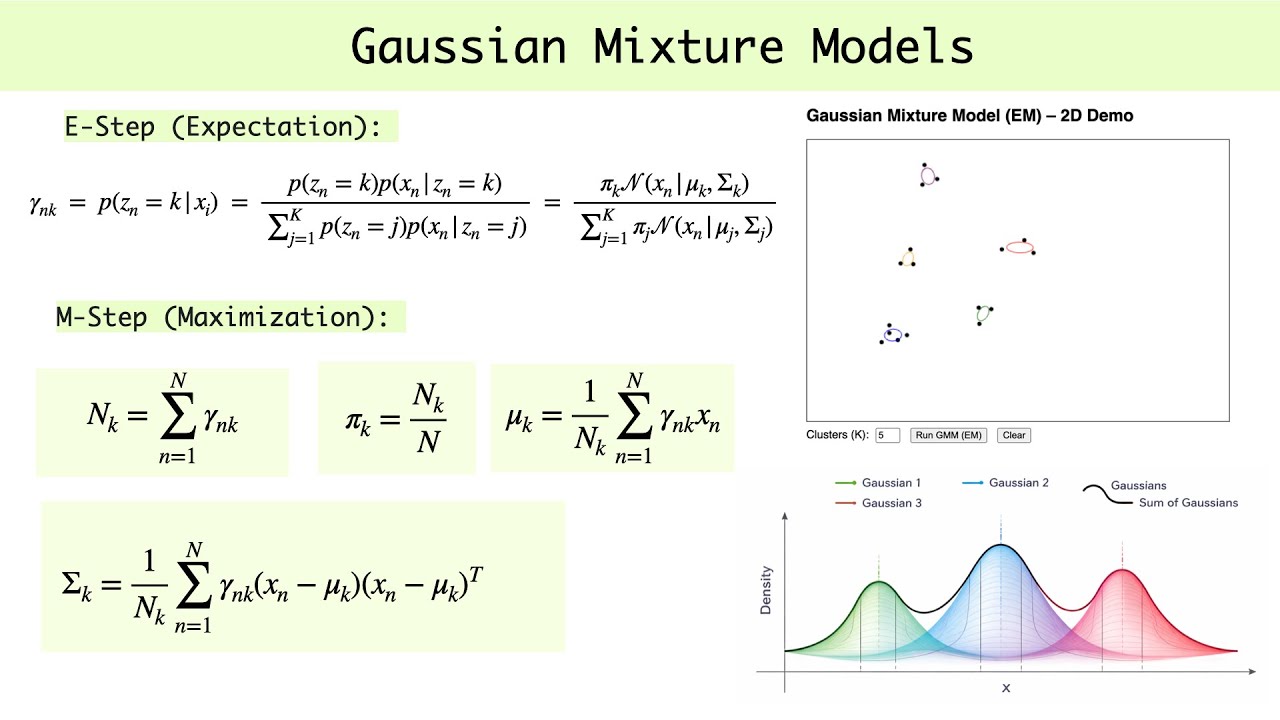 Gaussian Mixture Models

E-Step (Expectation):

$\gamma_{nk} = p(z_n = k | x_i) = \frac{p(z_n = k)p(x_n | z_n = k)}{\sum_{j=1}^{K} p(z_n = j)p(x_n | z_n = j)} = \frac{\pi_k \mathcal{N}(x_n | \mu_k, \Sigma_k)}{\sum_{j=1}^{K} \pi_j \mathcal{N}(x_n | \mu_j, \Sigma_j)}$

M-Step (Maximization):

$N_k = \sum_{n=1}^{N} \gamma_{nk}$

$\pi_k = \frac{N_k}{N}$

$\mu_k = \frac{1}{N_k} \sum_{n=1}^{N} \gamma_{nk} x_n$

$\Sigma_k = \frac{1}{N_k} \sum_{n=1}^{N} \gamma_{nk}(x_n - \mu_k)(x_n - \mu_k)^T$

Gaussian Mixture Model (EM) – 2D Demo

Clusters (K): 5 Run GMM (EM) Clear

Gaussian 1
Gaussian 2
Gaussian 3
Gaussians
Sum of Gaussians
Density
x